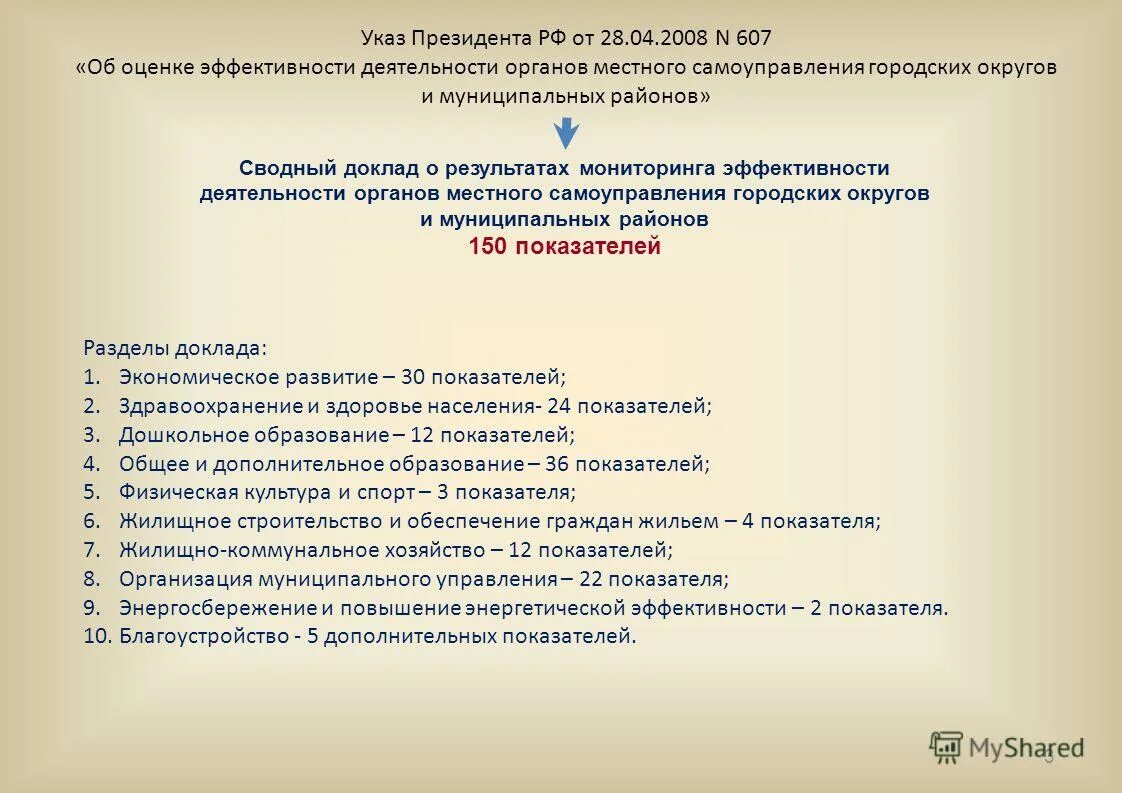 Указ Президента РФ от 28.04.2008 N 607
«Об оценке эффективности деятельности органов местного самоуправления городских округов и муниципальных районов»

Сводный доклад о результатах мониторинга эффективности деятельности органов местного самоуправления городских округов и муниципальных районов
150 показателей

Разделы доклада:
1. Экономическое развитие – 30 показателей;
2. Здравоохранение и здоровье населения- 24 показателей;
3. Дошкольное образование – 12 показателей;
4. Общее и дополнительное образование – 36 показателей;
5. Физическая культура и спорт – 3 показателя;
6. Жилищное строительство и обеспечение граждан жильем – 4 показателя;
7. Жилищно-коммунальное хозяйство – 12 показателей;
8. Организация муниципального управления – 22 показателя;
9. Энергосбережение и повышение энергетической эффективности – 2 показателя.
10. Благоустройство - 5 дополнительных показателей.

MyShared
5